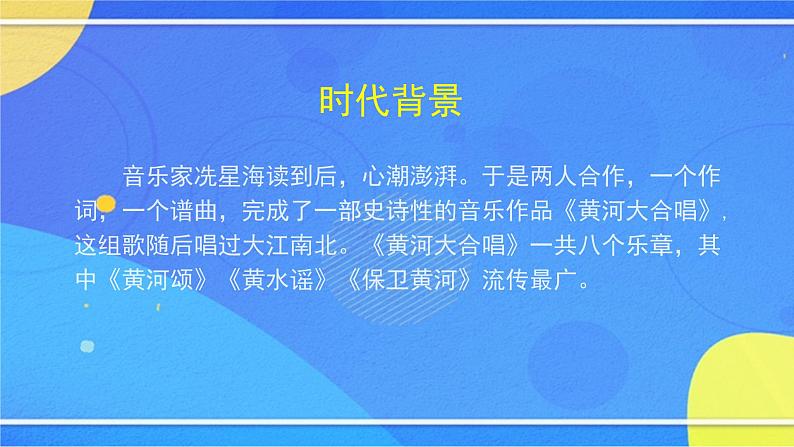 时代背景

音乐家冼星海读到后，心潮澎湃。于是两人合作，一个作词，一个谱曲，完成了一部史诗性的音乐作品《黄河大合唱》，这组歌随后唱过大江南北。《黄河大合唱》一共八个乐章，其中《黄河颂》《黄水谣》《保卫黄河》流传最广。